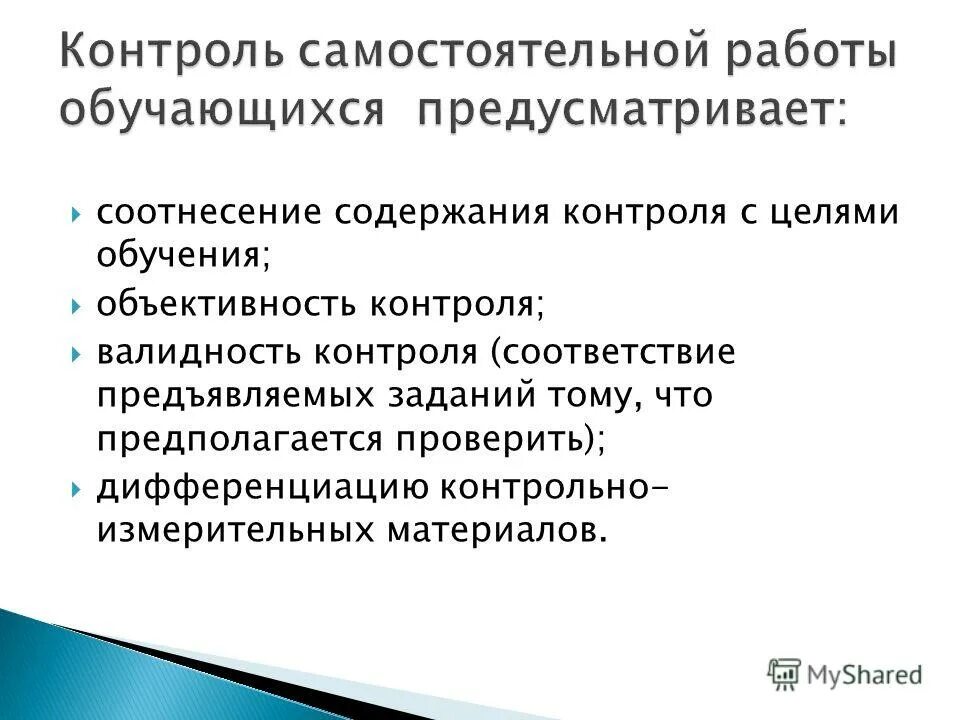 Контроль самостоятельной работы обучающихся предусматривает:

соотнесение содержания контроля с целями обучения;

объективность контроля;

валидность контроля (соответствие предъявляемых заданий тому, что предполагается проверить);

дифференциацию контрольно-измерительных материалов.

MyShared